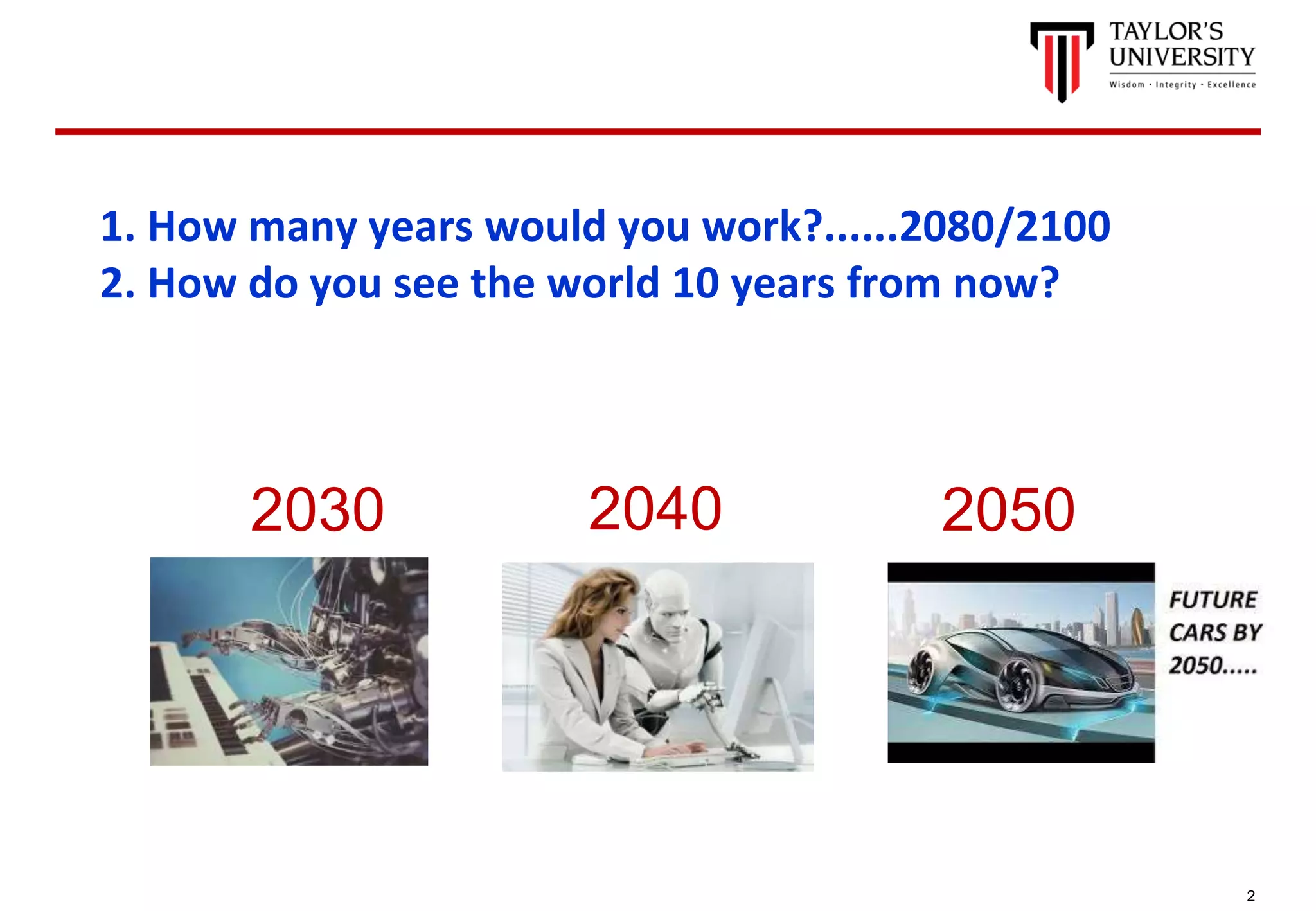 TAYLOR'S UNIVERSITY
Wisdom · Integrity · Excellence

1. How many years would you work?......2080/2100
2. How do you see the world 10 years from now?

2030

2040

2050

FUTURE CARS BY 2050.....

2